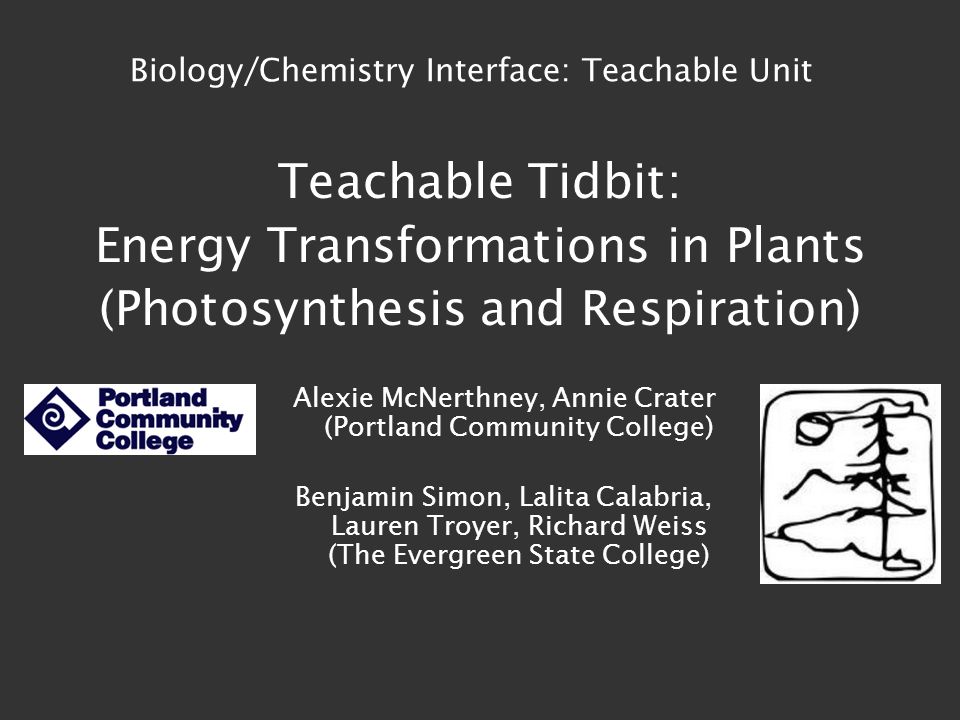 Biology/Chemistry Interface: Teachable Unit

Teachable Tidbit:
Energy Transformations in Plants
(Photosynthesis and Respiration)

Portland Community College

Alexie McNerthney, Annie Crater
(Portland Community College)

Benjamin Simon, Lalita Calabria,
Lauren Troyer, Richard Weiss
(The Evergreen State College)